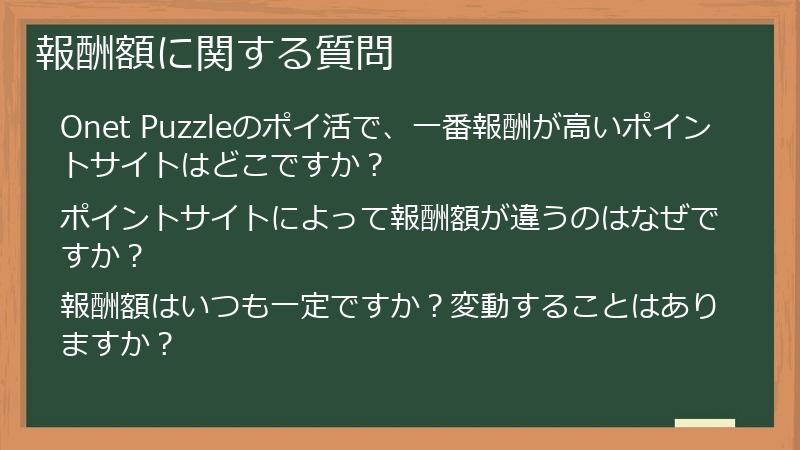 報酬額に関する質問

Onet Puzzleのポイ活で、一番報酬が高いポイントサイトはどこですか？

ポイントサイトによって報酬額が違うのはなぜですか？

報酬額はいつも一定ですか？変動することはありますか？